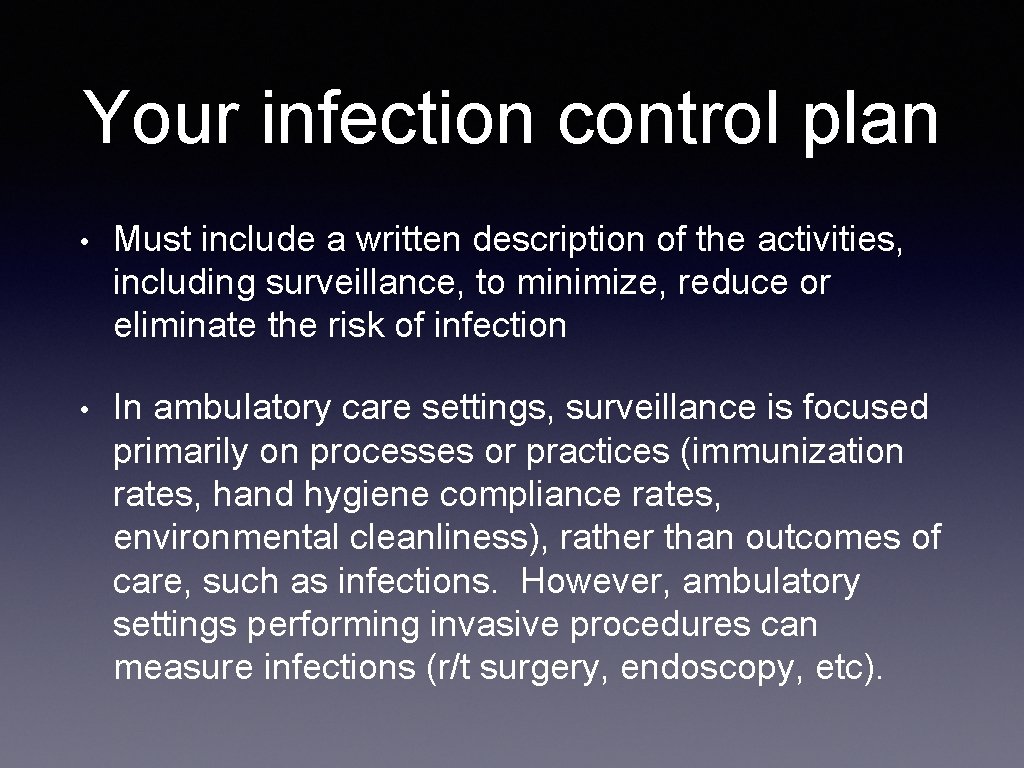 Your infection control plan

• Must include a written description of the activities, including surveillance, to minimize, reduce or eliminate the risk of infection

• In ambulatory care settings, surveillance is focused primarily on processes or practices (immunization rates, hand hygiene compliance rates, environmental cleanliness), rather than outcomes of care, such as infections. However, ambulatory settings performing invasive procedures can measure infections (r/t surgery, endoscopy, etc).